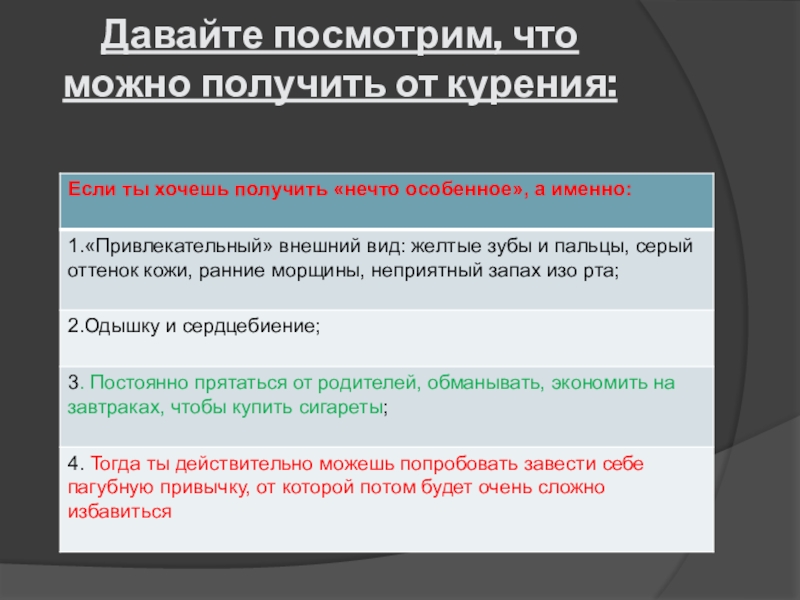 Давайте посмотрим, что можно получить от курения:

| Если ты хочешь получить «нечто особенное», а именно: |
|---|
| 1.«Привлекательный» внешний вид: желтые зубы и пальцы, серый оттенок кожи, ранние морщины, неприятный запах изо рта; |
| 2.Одышку и сердцебиение; |
| 3. Постоянно прятаться от родителей, обманывать, экономить на завтраках, чтобы купить сигареты; |
| 4. Тогда ты действительно можешь попробовать завести себе пагубную привычку, от которой потом будет очень сложно избавиться |